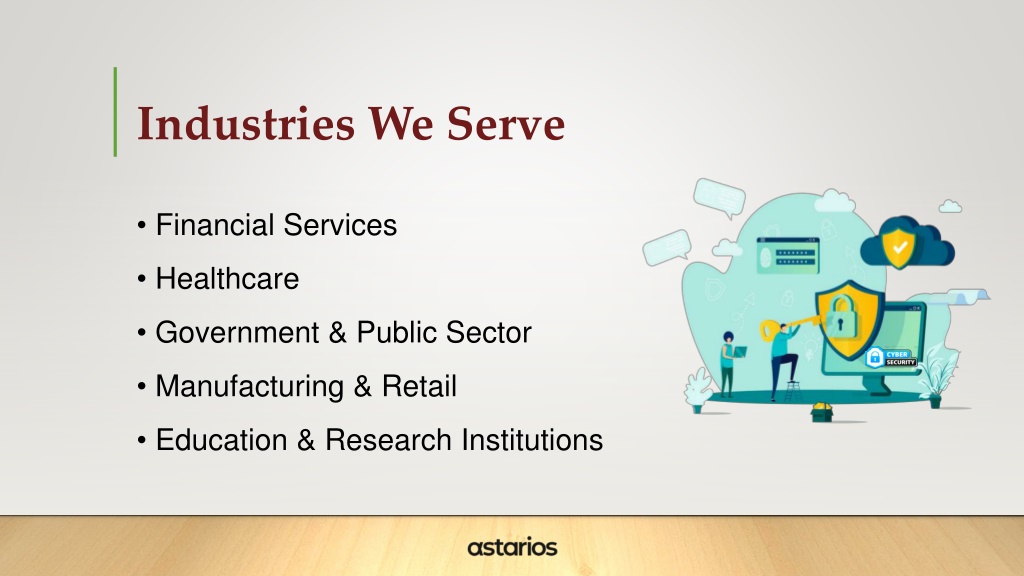 Industries We Serve

• Financial Services
• Healthcare
• Government & Public Sector
• Manufacturing & Retail
• Education & Research Institutions

CYBER SECURITY

astarios